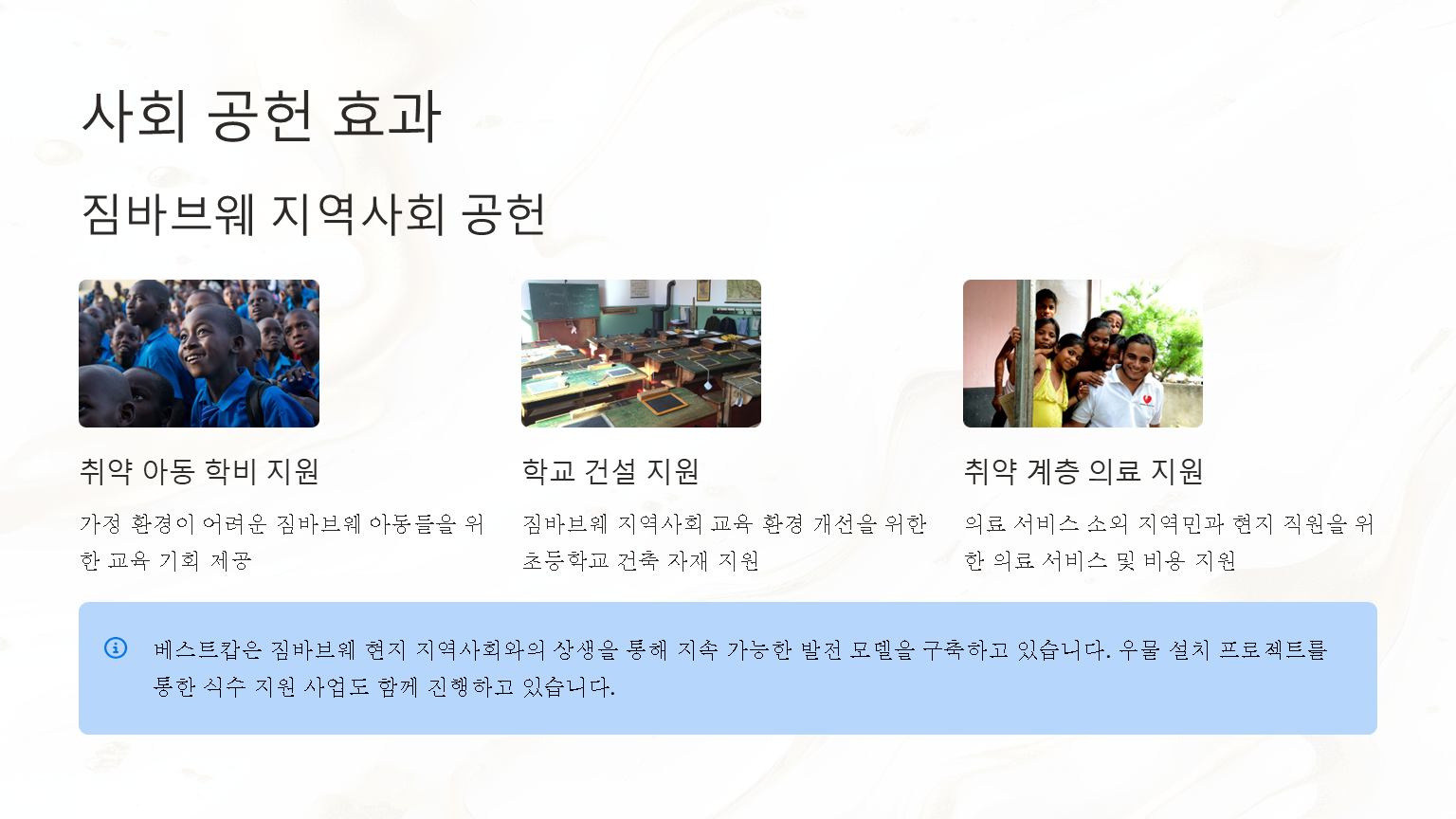 사회 공헌 효과

짐바브웨 지역사회 공헌

취약 아동 학비 지원

가정 환경이 어려운 짐바브웨 아동들을 위한 교육 기회 제공

학교 건설 지원

짐바브웨 지역사회 교육 환경 개선을 위한 초등학교 건축 자재 지원

취약 계층 의료 지원

의료 서비스 소외 지역민과 현지 직원을 위한 의료 서비스 및 비용 지원

베스트캅은 짐바브웨 현지 지역사회와의 상생을 통해 지속 가능한 발전 모델을 구축하고 있습니다. 우물 설치 프로젝트를 통한 식수 지원 사업도 함께 진행하고 있습니다.